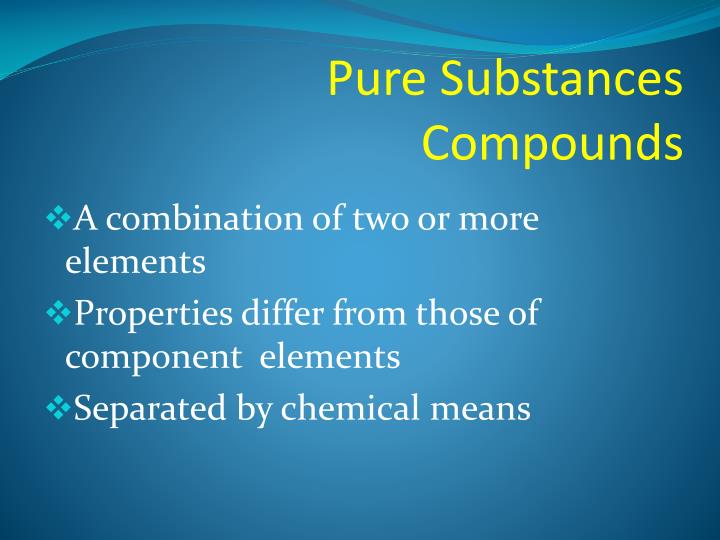 Pure Substances
Compounds

❖A combination of two or more elements

❖Properties differ from those of component elements

❖Separated by chemical means